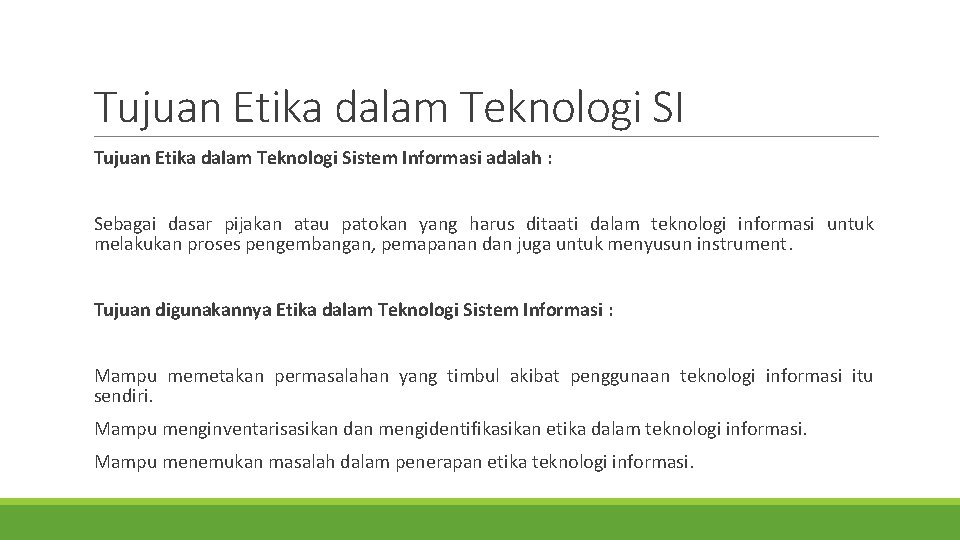 Tujuan Etika dalam Teknologi SI

Tujuan Etika dalam Teknologi Sistem Informasi adalah :

Sebagai dasar pijakan atau patokan yang harus ditaati dalam teknologi informasi untuk melakukan proses pengembangan, pemapanan dan juga untuk menyusun instrument.

Tujuan digunakannya Etika dalam Teknologi Sistem Informasi :

Mampu memetakan permasalahan yang timbul akibat penggunaan teknologi informasi itu sendiri.

Mampu menginventarisasikan dan mengidentifikasikan etika dalam teknologi informasi.

Mampu menemukan masalah dalam penerapan etika teknologi informasi.